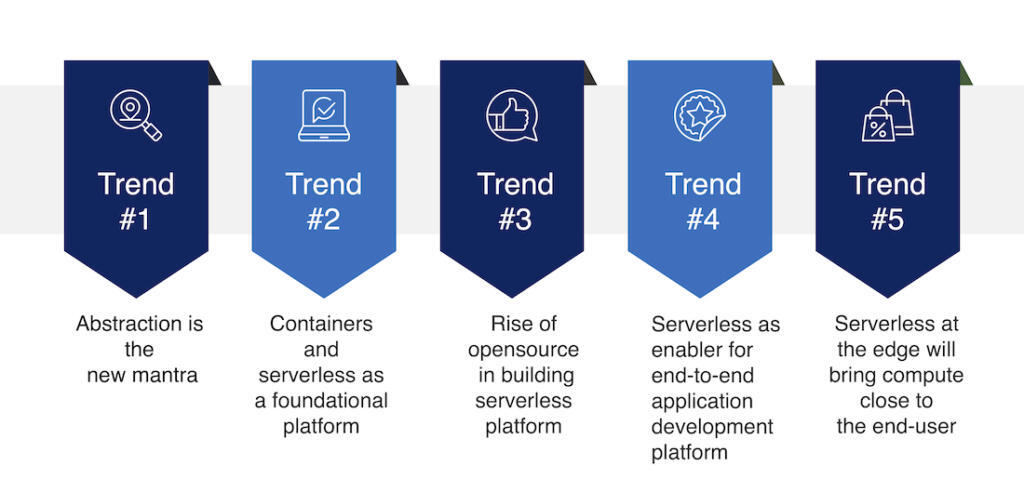 Trend #1

Abstraction is the new mantra

Trend #2

Containers and serverless as a foundational platform

Trend #3

Rise of opensource in building serverless platform

Trend #4

Serverless as enabler for end-to-end application development platform

Trend #5

Serverless at the edge will bring compute close to the end-user